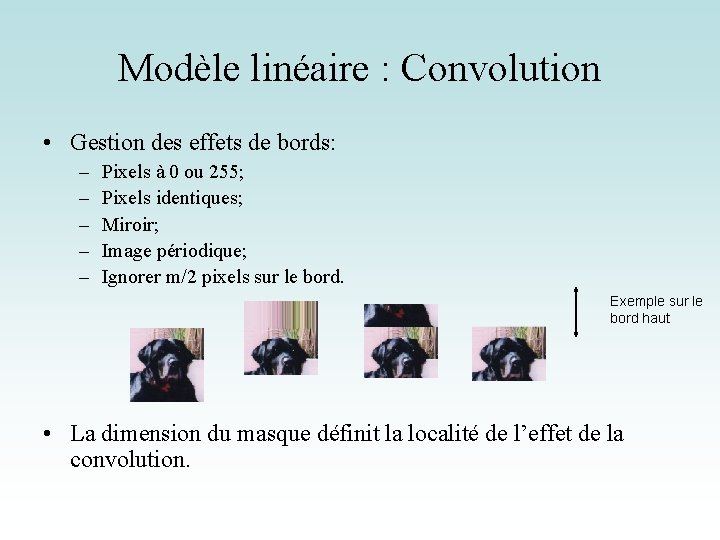 Modèle linéaire : Convolution

• Gestion des effets de bords:
– Pixels à 0 ou 255;
– Pixels identiques;
– Miroir;
– Image périodique;
– Ignorer m/2 pixels sur le bord.

Exemple sur le bord haut

• La dimension du masque définit la localité de l'effet de la convolution.